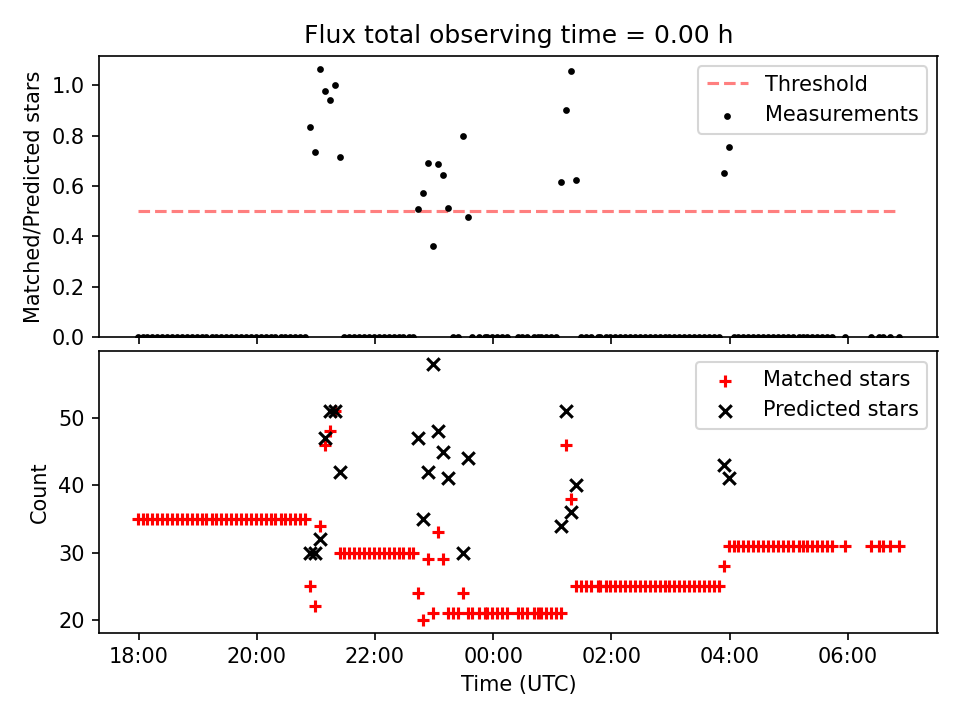 Flux total observing time = 0.00 h

Matched/Predicted stars

1.0
0.8
0.6
0.4
0.2
0.0

Threshold
Measurements

Count

50
40
30
20

Matched stars
Predicted stars

18:00
20:00
22:00
00:00
02:00
04:00
06:00

Time (UTC)